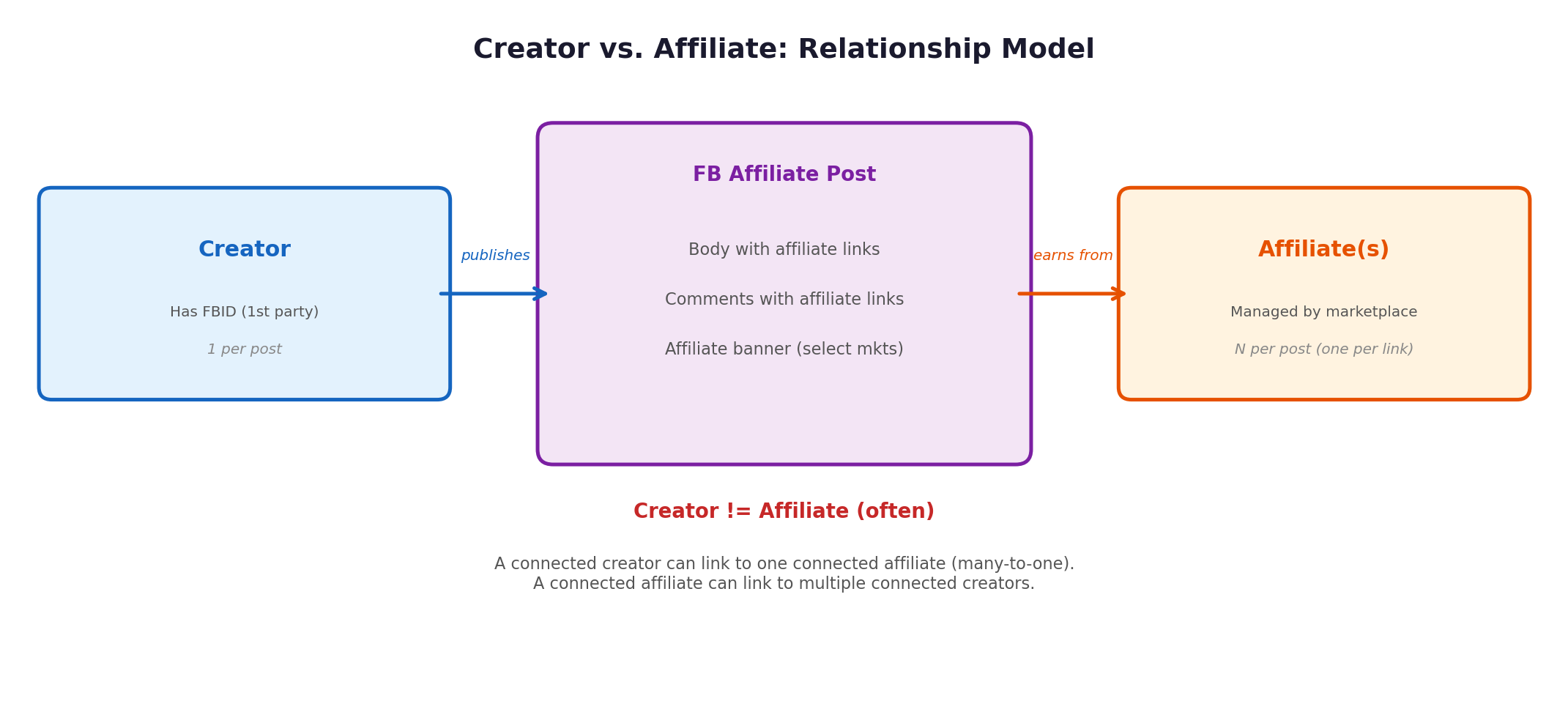 Creator vs. Affiliate: Relationship Model

Creator

Has FBID (1st party)

1 per post

publishes

FB Affiliate Post

Body with affiliate links

Comments with affiliate links

Affiliate banner (select mkts)

earns from

Affiliate(s)

Managed by marketplace

N per post (one per link)

Creator != Affiliate (often)

A connected creator can link to one connected affiliate (many-to-one).
A connected affiliate can link to multiple connected creators.